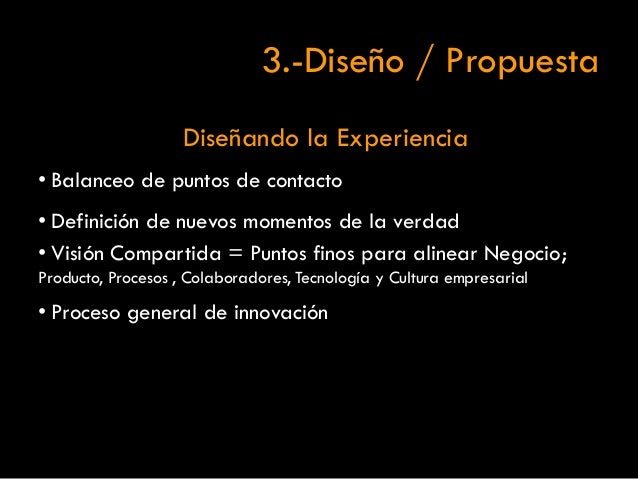 3.-Diseño / Propuesta

Diseñando la Experiencia

• Balanceo de puntos de contacto

• Definición de nuevos momentos de la verdad

• Visión Compartida = Puntos finos para alinear Negocio; Producto, Procesos , Colaboradores, Tecnología y Cultura empresarial

• Proceso general de innovación